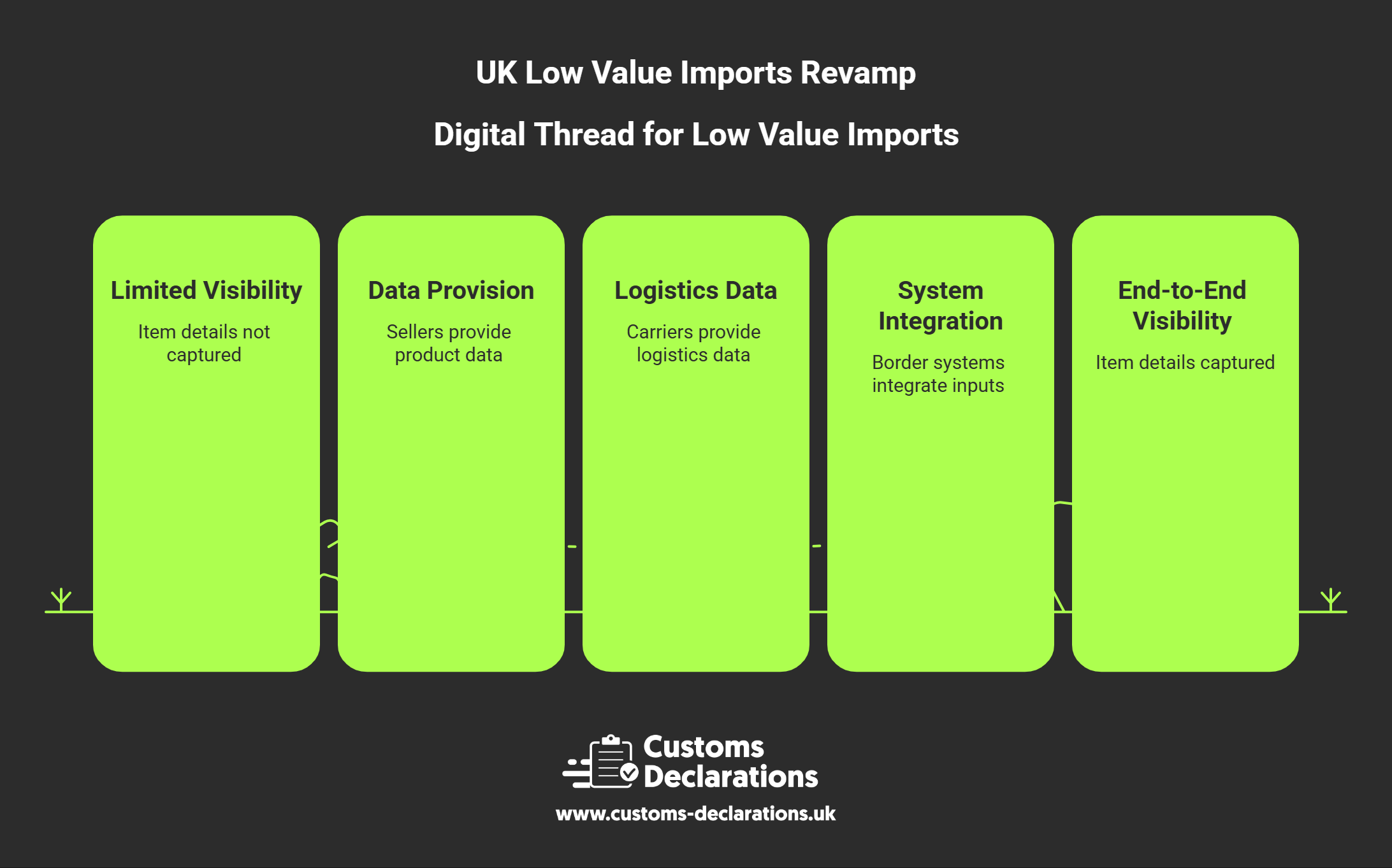 UK Low Value Imports Revamp

Digital Thread for Low Value Imports

Limited Visibility

Item details not captured

Data Provision

Sellers provide product data

Logistics Data

Carriers provide logistics data

System Integration

Border systems integrate inputs

End-to-End Visibility

Item details captured

Customs Declarations

www.customs-declarations.uk